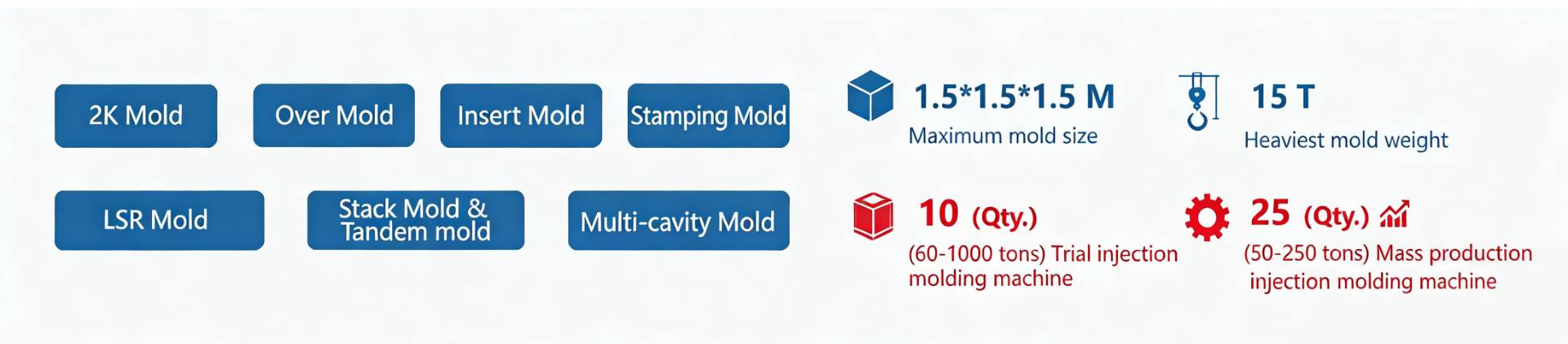 2K Mold

Over Mold

Insert Mold

Stamping Mold

LSR Mold

Stack Mold & Tandem mold

Multi-cavity Mold

1.5*1.5*1.5 M
Maximum mold size

15 T
Heaviest mold weight

10 (Qty.)
(60-1000 tons) Trial injection molding machine

25 (Qty.)
(50-250 tons) Mass production injection molding machine